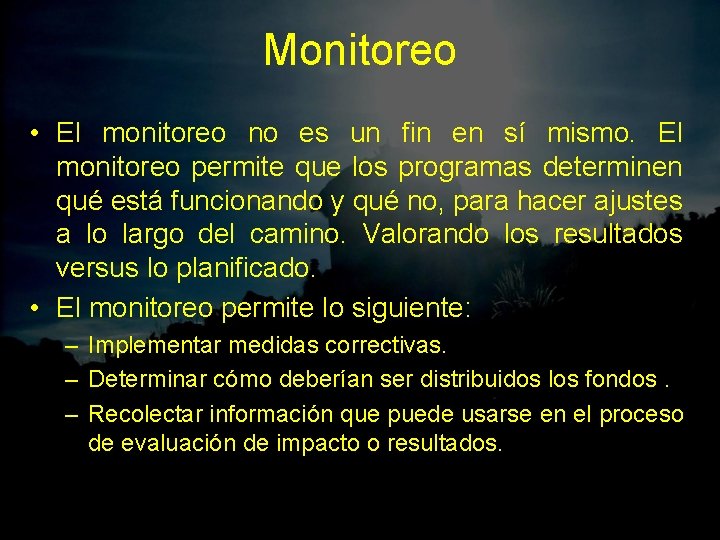 Monitoreo

• El monitoreo no es un fin en sí mismo. El monitoreo permite que los programas determinen qué está funcionando y qué no, para hacer ajustes a lo largo del camino. Valorando los resultados versus lo planificado.

• El monitoreo permite lo siguiente:
– Implementar medidas correctivas.
– Determinar cómo deberían ser distribuidos los fondos .
– Recolectar información que puede usarse en el proceso de evaluación de impacto o resultados.